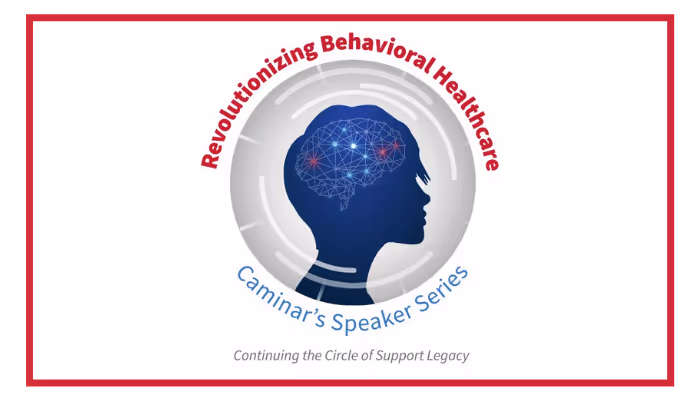 Revolutionizing Behavioral Healthcare

Caminar's Speaker Series

Continuing the Circle of Support Legacy